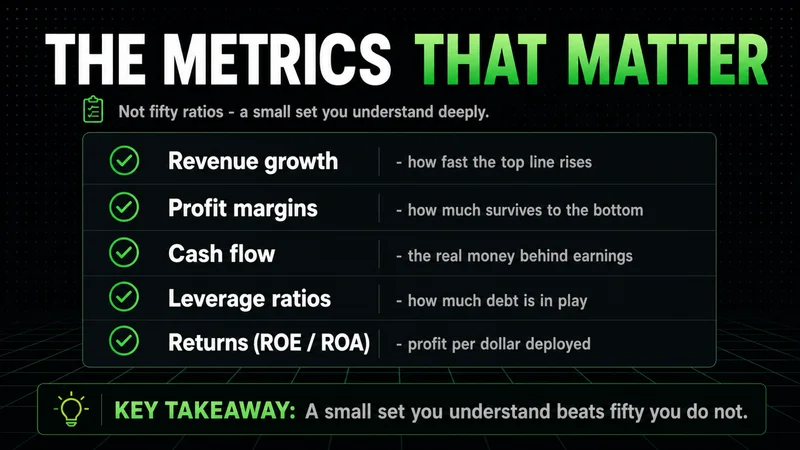 THE METRICS THAT MATTER

Not fifty ratios - a small set you understand deeply.

| Revenue growth | - how fast the top line rises |
|---|---|
| Profit margins | - how much survives to the bottom |
| Cash flow | - the real money behind earnings |
| Leverage ratios | - how much debt is in play |
| Returns (ROE / ROA) | - profit per dollar deployed |

KEY TAKEAWAY: A small set you understand beats fifty you do not.